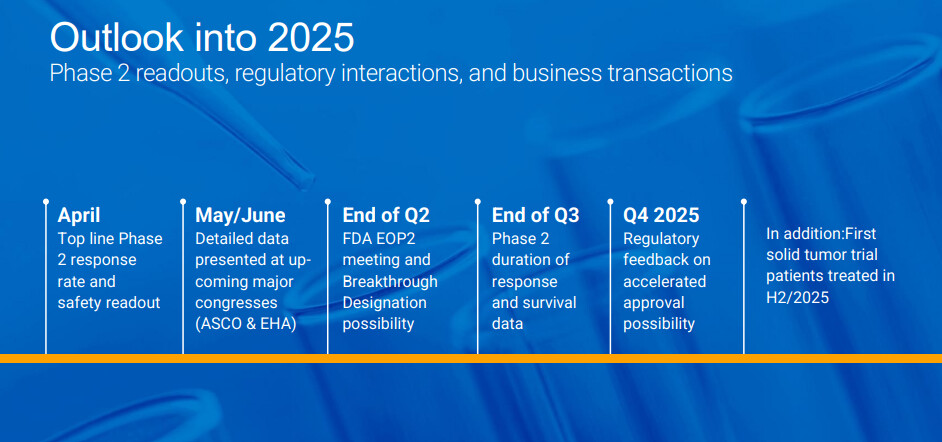 Outlook into 2025
Phase 2 readouts, regulatory interactions, and business transactions

April
Top line Phase 2 response rate and safety readout

May/June
Detailed data presented at upcoming major congresses (ASCO & EHA)

End of Q2
FDA EOP2 meeting and Breakthrough Designation possibility

End of Q3
Phase 2 duration of response and survival data

Q4 2025
Regulatory feedback on accelerated approval possibility

In addition:First solid tumor trial patients treated in H2/2025